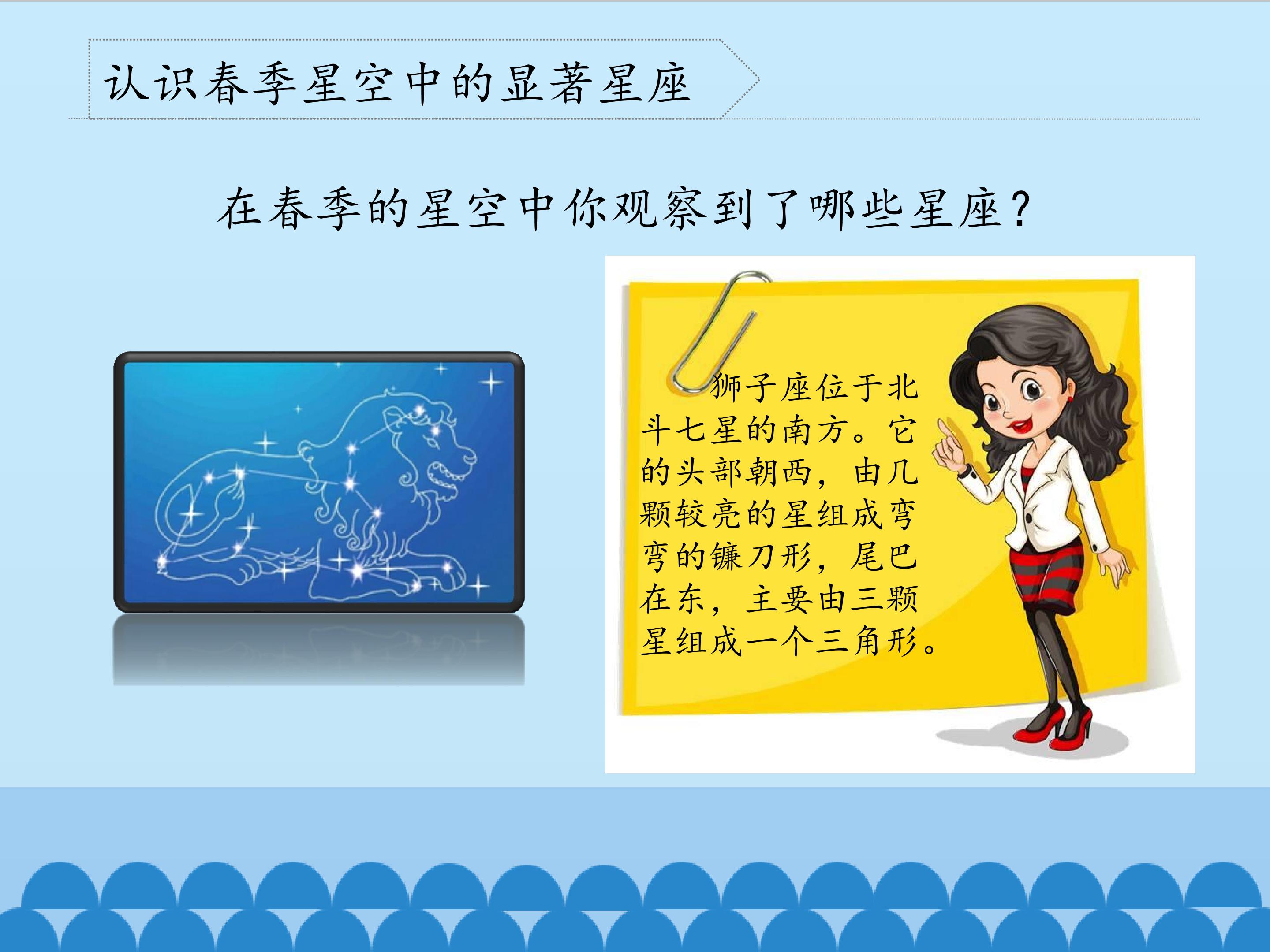 认识春季星空中的显著星座

在春季的星空中你观察到了哪些星座？

狮子座位于北斗七星的南方。它的头部朝西，由几颗较亮的星组成弯弯的镰刀形，尾巴在东，主要由三颗星组成一个三角形。